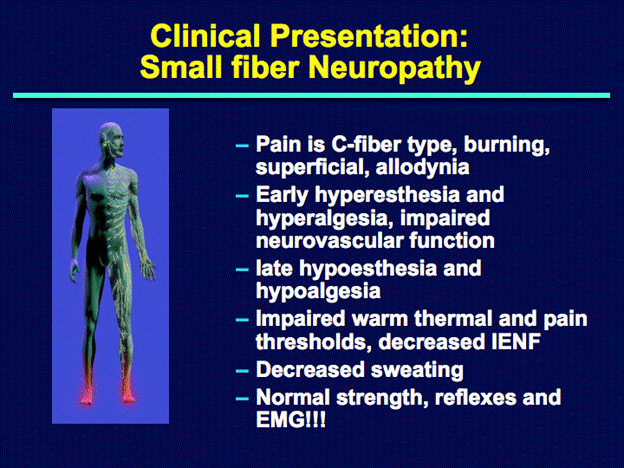 Clinical Presentation: Small fiber Neuropathy

– Pain is C-fiber type, burning, superficial, allodynia
– Early hyperesthesia and hyperalgesia, impaired neurovascular function
– late hypoesthesia and hypoalgesia
– Impaired warm thermal and pain thresholds, decreased IENF
– Decreased sweating
– Normal strength, reflexes and EMG!!!